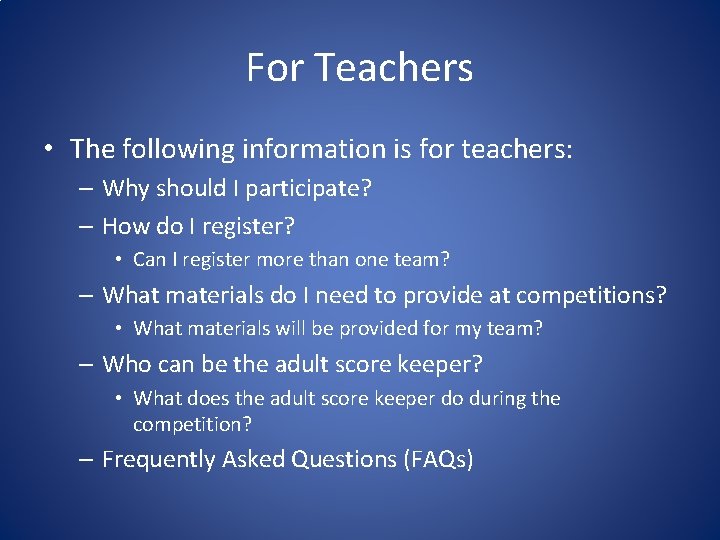 For Teachers

• The following information is for teachers:
– Why should I participate?
– How do I register?
• Can I register more than one team?
– What materials do I need to provide at competitions?
• What materials will be provided for my team?
– Who can be the adult score keeper?
• What does the adult score keeper do during the competition?
– Frequently Asked Questions (FAQs)